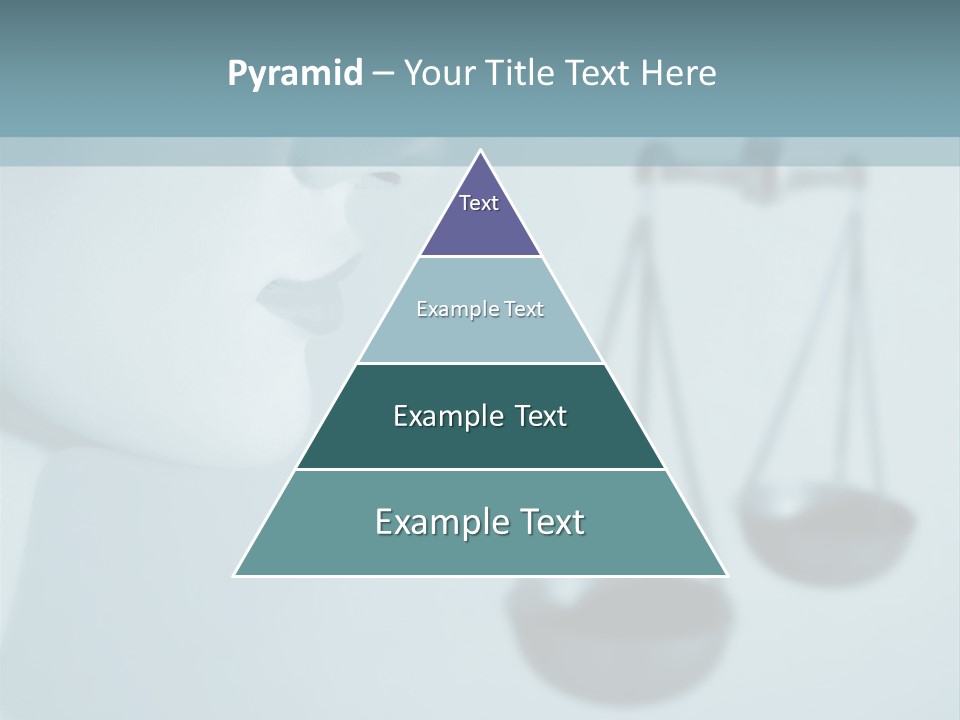 Pyramid – Your Title Text Here

Text

Example Text

Example Text

Example Text